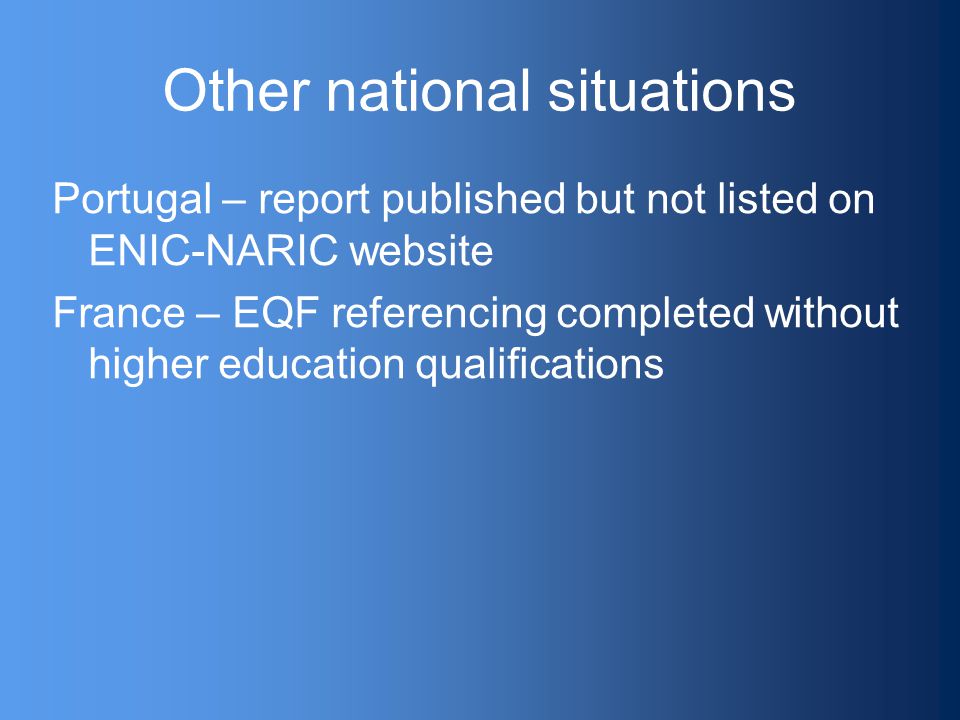 Other national situations

Portugal – report published but not listed on ENIC-NARIC website

France – EQF referencing completed without higher education qualifications